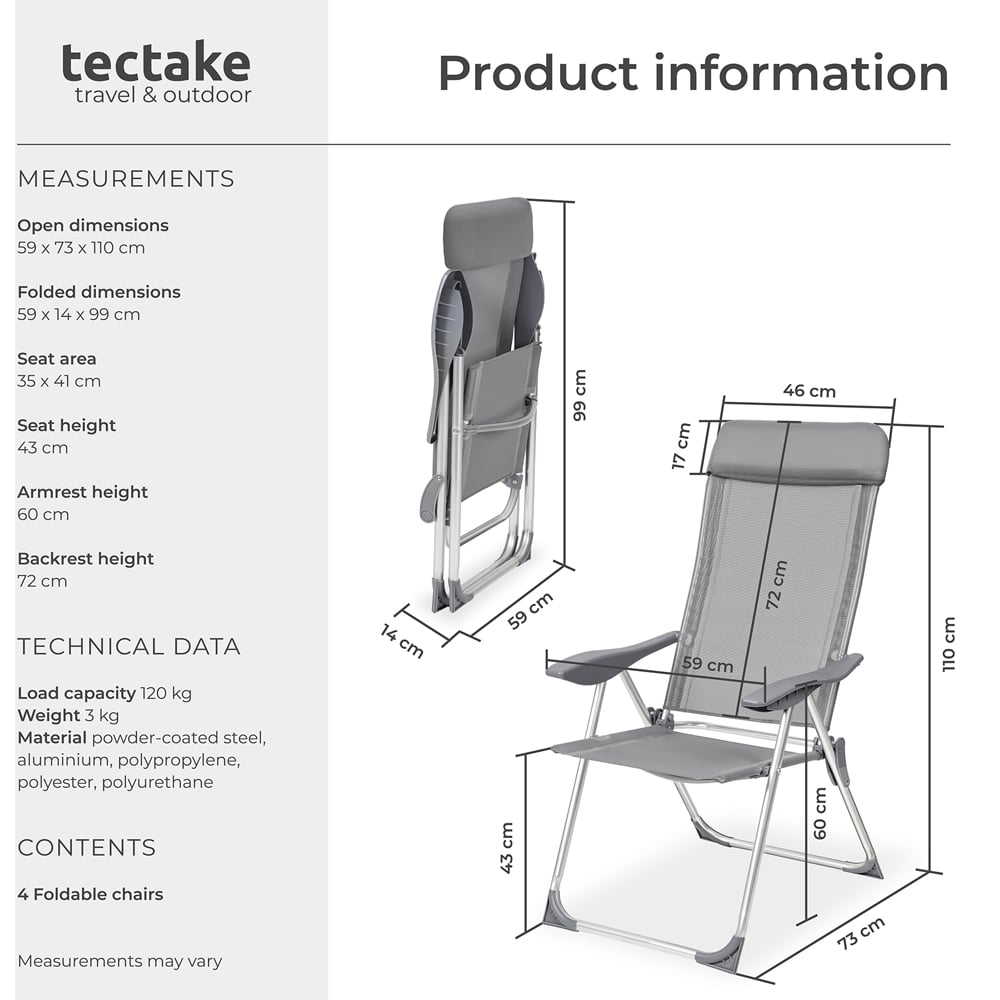 tectake
travel & outdoor

Product information

MEASUREMENTS

Open dimensions
59 x 73 x 110 cm

Folded dimensions
59 x 14 x 99 cm

Seat area
35 x 41 cm

Seat height
43 cm

Armrest height
60 cm

Backrest height
72 cm

TECHNICAL DATA

Load capacity 120 kg
Weight 3 kg
Material powder-coated steel, aluminium, polypropylene, polyester, polyurethane

CONTENTS

4 Foldable chairs

Measurements may vary

99 cm
14 cm
59 cm
46 cm
17 cm
72 cm
59 cm
110 cm
43 cm
60 cm
73 cm